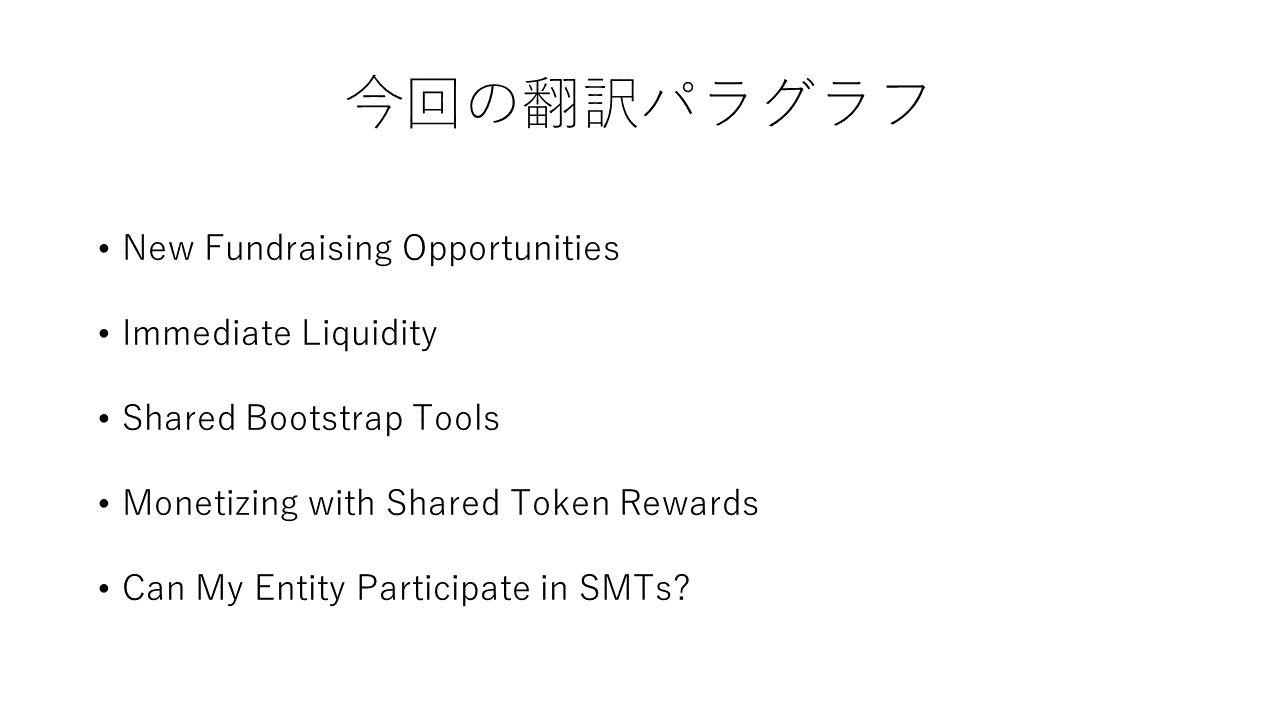 今回の翻訳パラグラフ

• New Fundraising Opportunities

• Immediate Liquidity

• Shared Bootstrap Tools

• Monetizing with Shared Token Rewards

• Can My Entity Participate in SMTs?